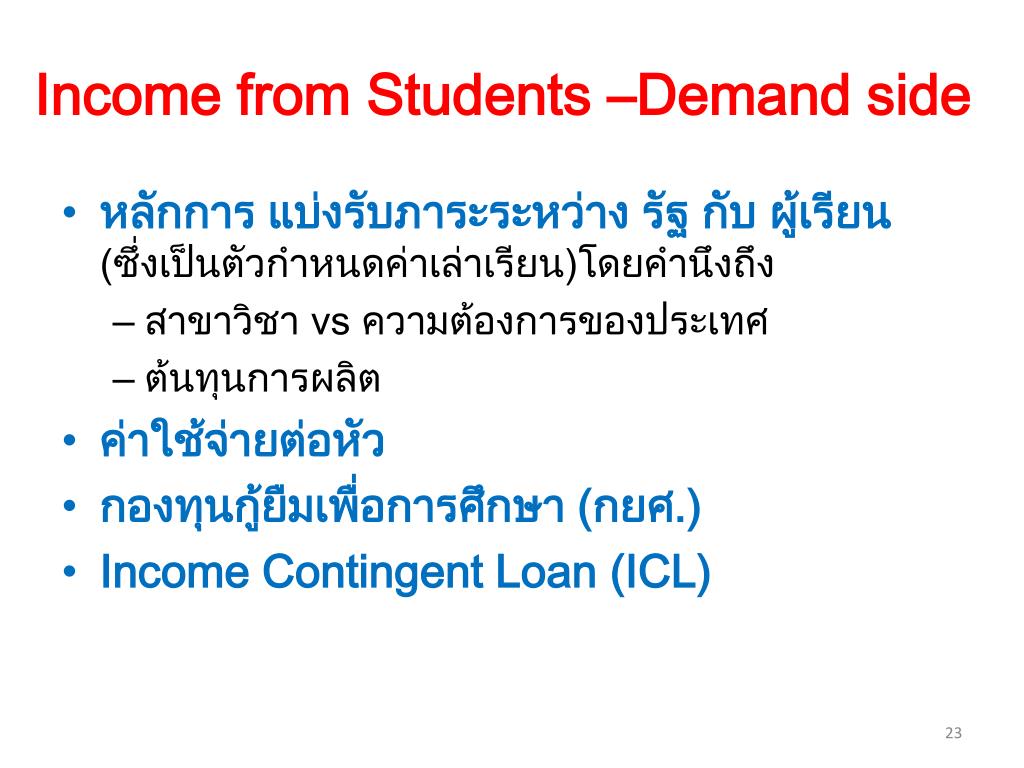 Income from Students –Demand side

• หลักการ แบ่งรับภาระระหว่าง รัฐ กับ ผู้เรียน (ซึ่งเป็นตัวกำหนดค่าเล่าเรียน)โดยคำนึงถึง
– สาขาวิชา vs ความต้องการของประเทศ
– ต้นทุนการผลิต
• ค่าใช้จ่ายต่อหัว
• กองทุนกู้ยืมเพื่อการศึกษา (กยศ.)
• Income Contingent Loan (ICL)

23